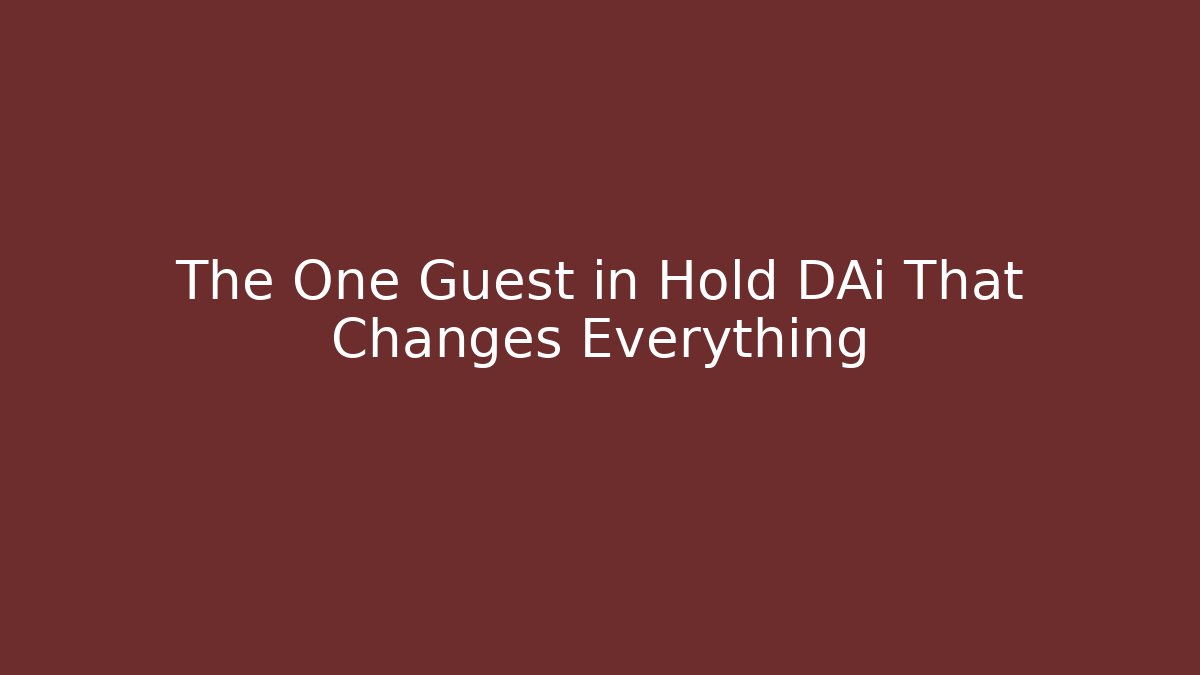 The One Guest in Hold DAi That Changes Everything